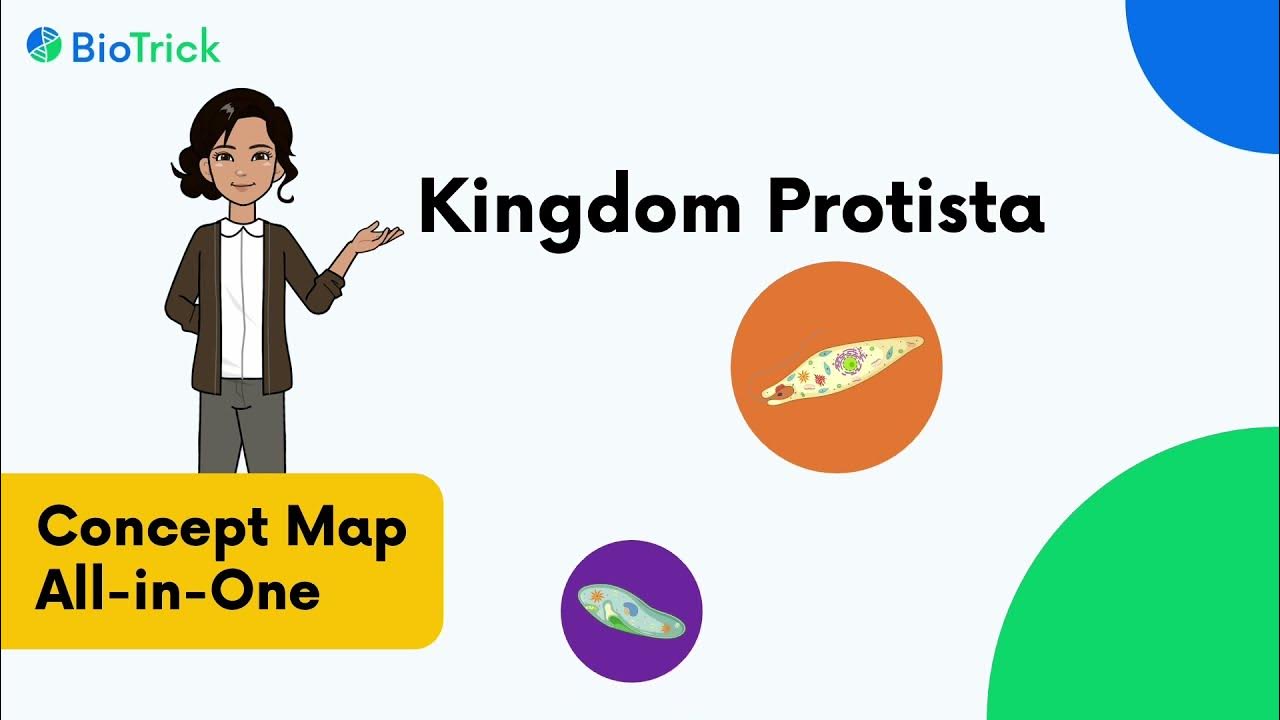 BioTrick

Kingdom Protista

Concept Map
All-in-One